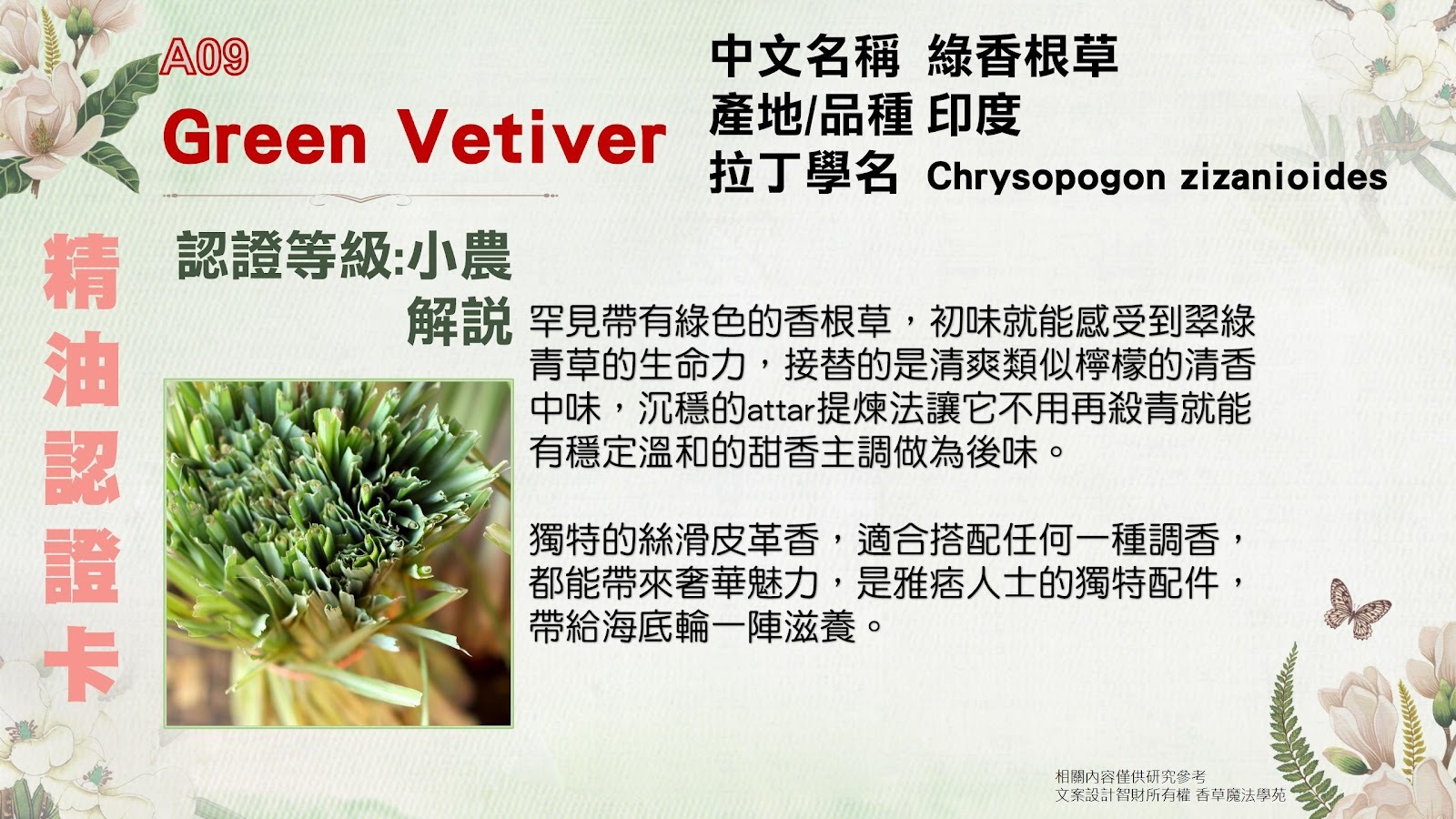 A09
Green Vetiver

中文名稱 綠香根草
產地/品種 印度
拉丁學名 Chrysopogon zizanioides

精油認證卡

認證等級:小農

解說 罕見帶有綠色的香根草，初味就能感受到翠綠青草的生命力，接替的是清爽類似檸檬的清香中味，沉穩的attar提煉法讓它不用再殺青就能有穩定溫和的甜香主調做為後味。

獨特的絲滑皮革香，適合搭配任何一種調香，都能帶來奢華魅力，是雅痞人士的獨特配件，帶給海底輪一陣滋養。

相關內容僅供研究參考
文案設計智財所有權 香草魔法學苑